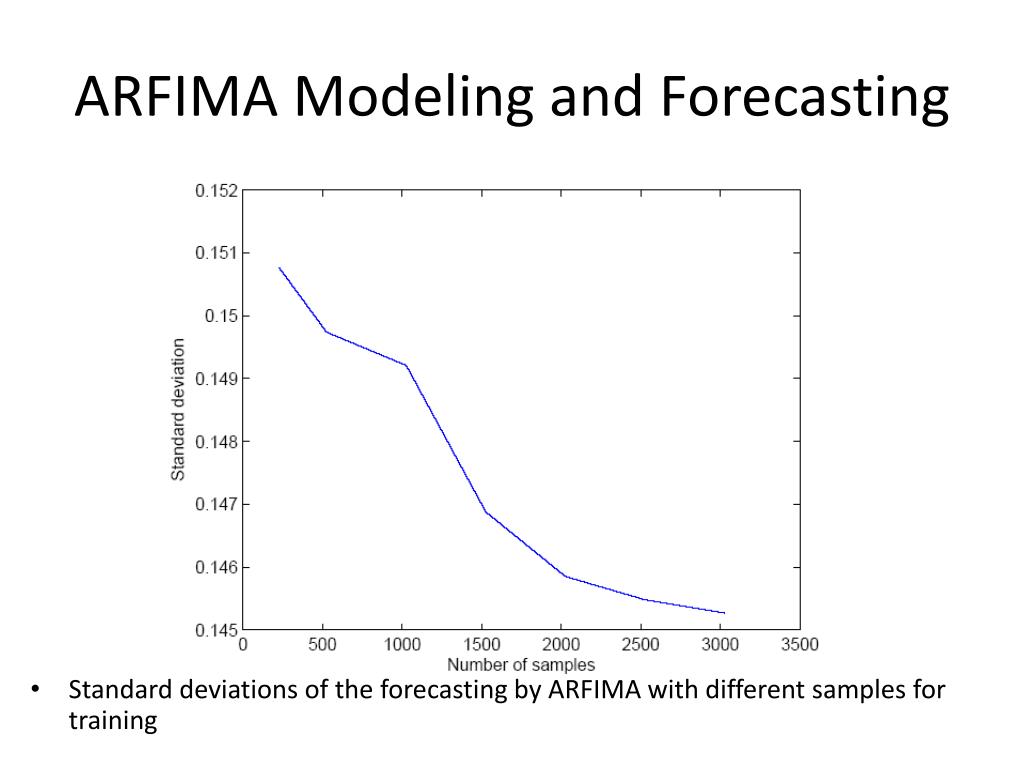 ARFIMA Modeling and Forecasting

0.152
0.151
0.15
0.149
0.148
0.147
0.146
0.145

Standard deviation

0
500
1000
1500
2000
2500
3000
3500

Number of samples

• Standard deviations of the forecasting by ARFIMA with different samples for training